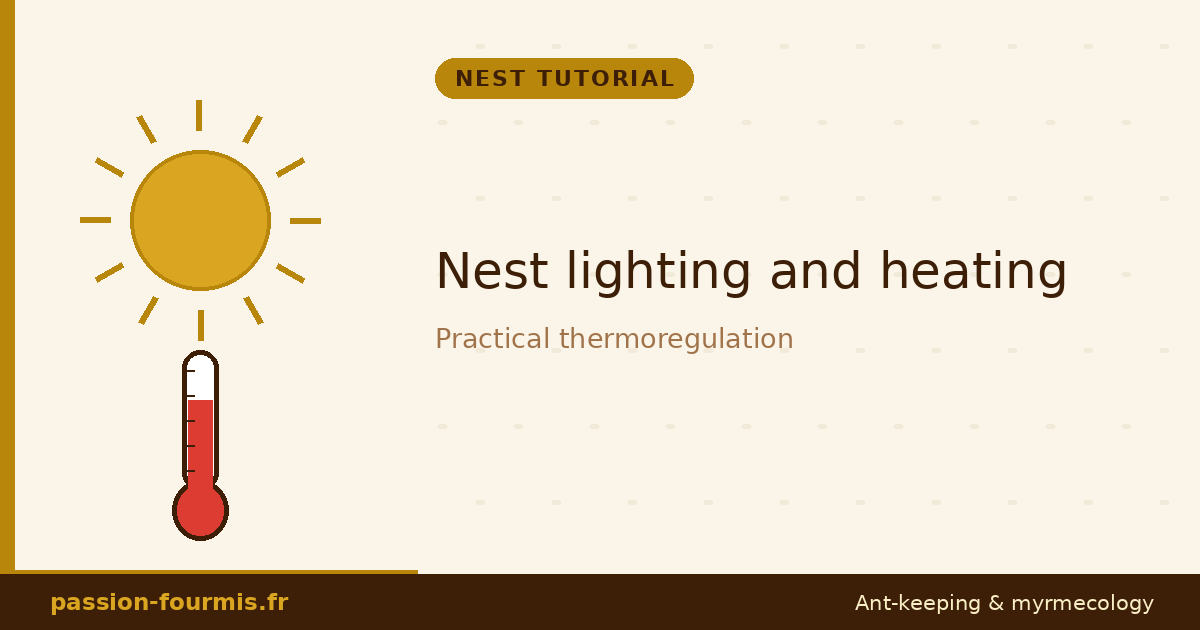 NEST TUTORIAL

Nest lighting and heating

Practical thermoregulation

passion-fourmis.fr

Ant-keeping & myrmecology